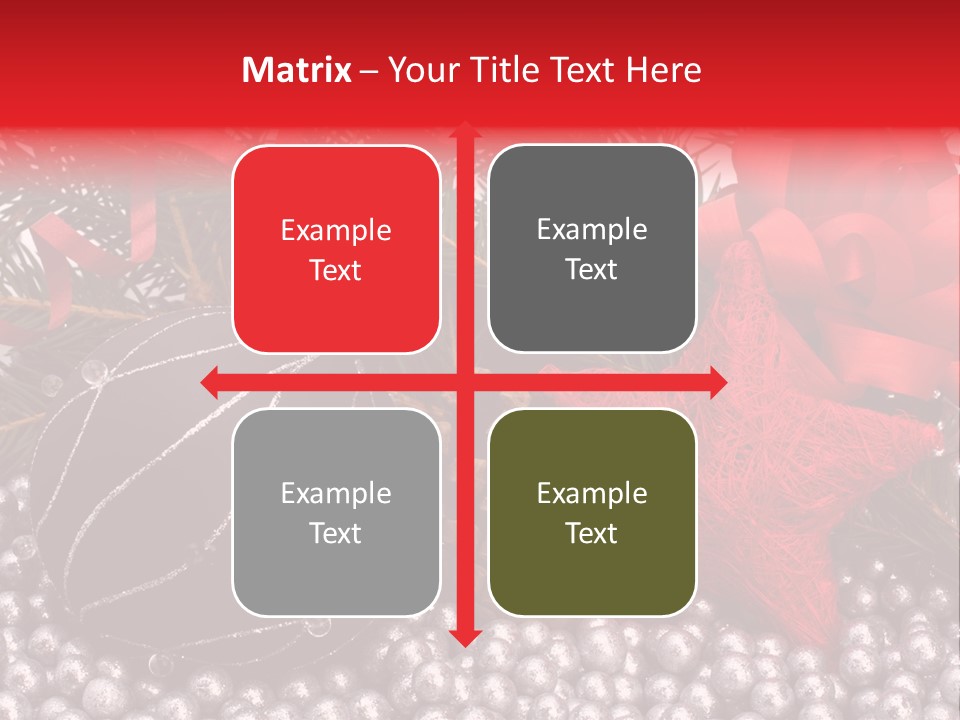 Matrix – Your Title Text Here

Example Text

Example Text

Example Text

Example Text